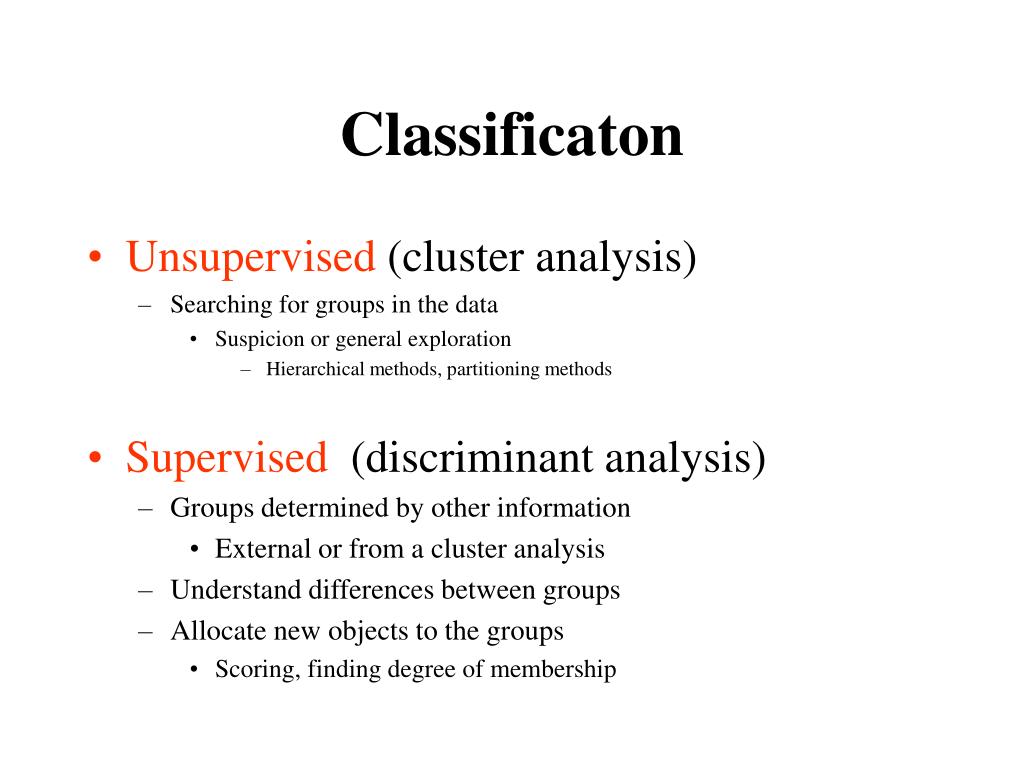 Classificaton

• Unsupervised (cluster analysis)
– Searching for groups in the data
• Suspicion or general exploration
– Hierarchical methods, partitioning methods

• Supervised (discriminant analysis)
– Groups determined by other information
• External or from a cluster analysis
– Understand differences between groups
– Allocate new objects to the groups
• Scoring, finding degree of membership